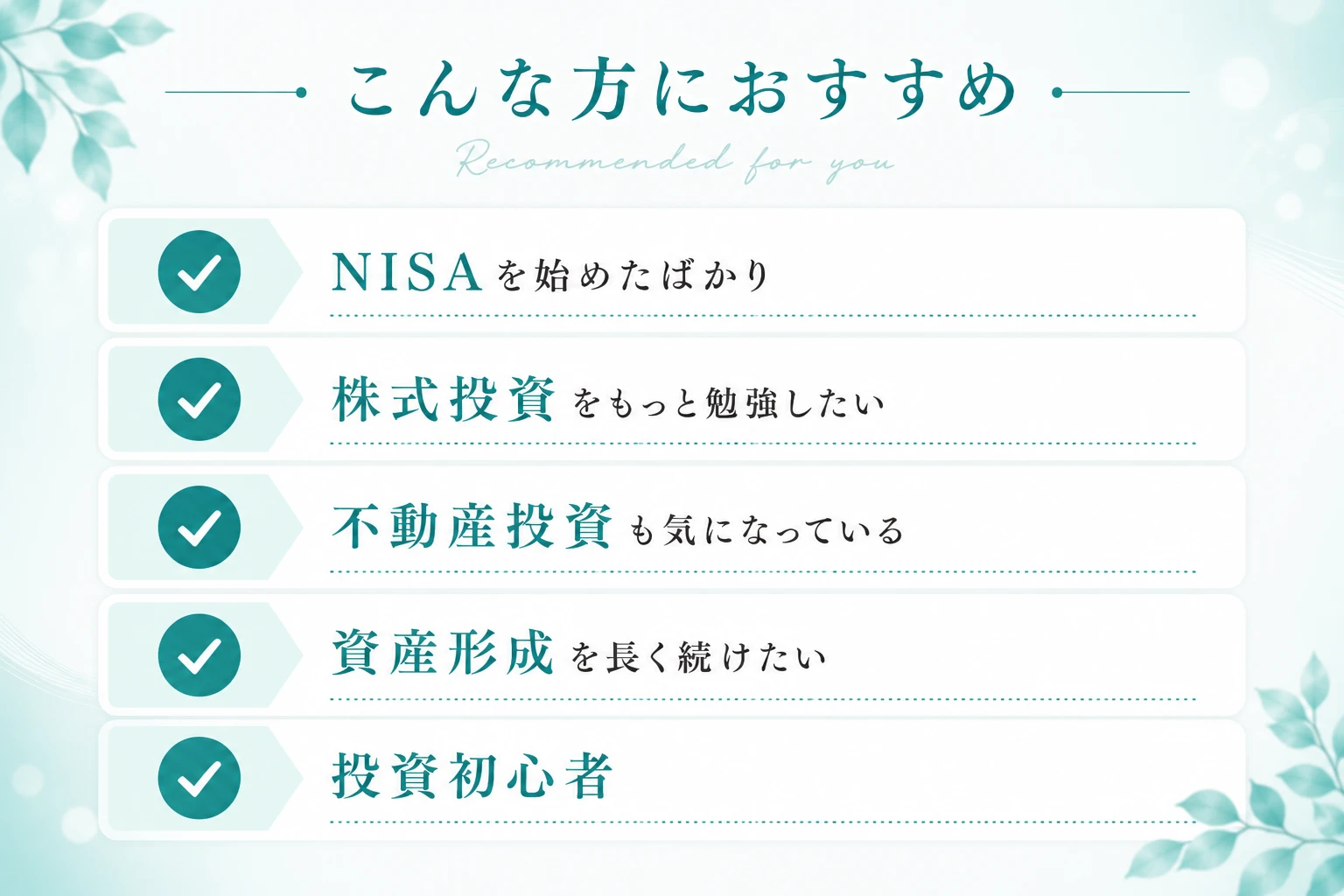 こんな方におすすめ

Recommended for you

NISAを始めたばかり

株式投資をもっと勉強したい

不動産投資も気になっている

資産形成を長く続けたい

投資初心者